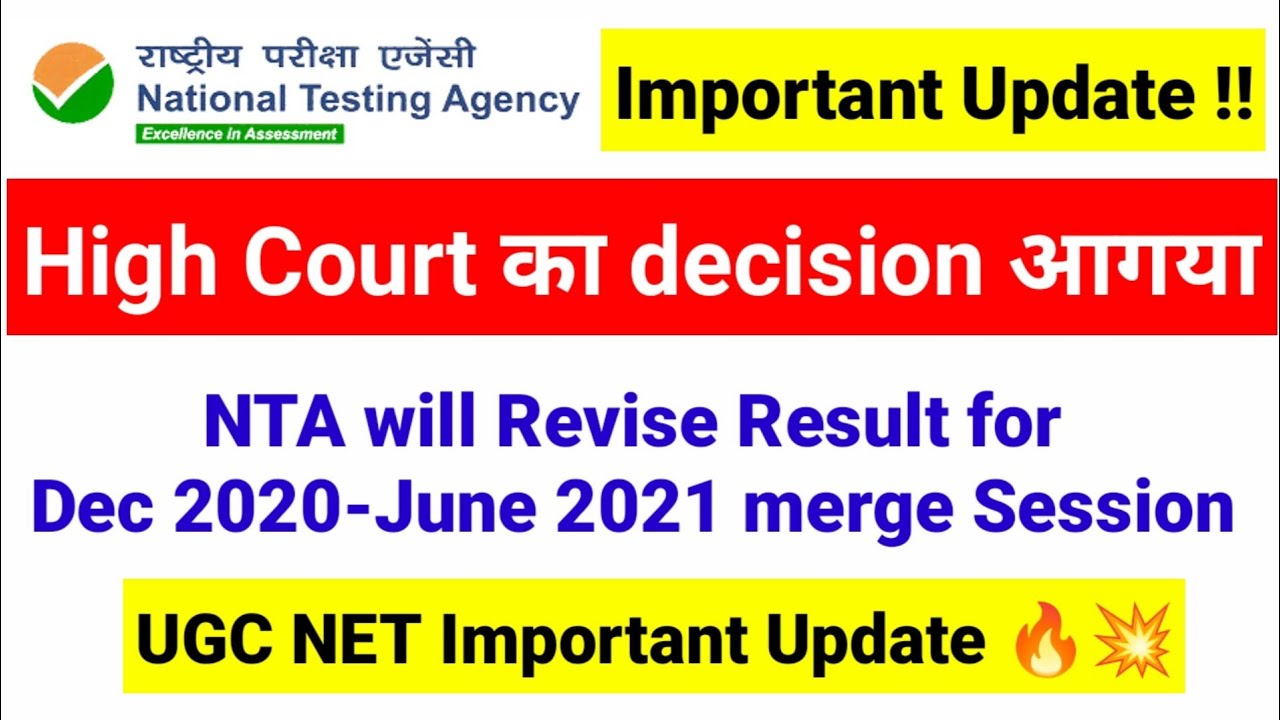 राष्ट्रीय परीक्षा एजेंसी
National Testing Agency
Excellence in Assessment

Important Update !!

High Court का decision आगया

NTA will Revise Result for Dec 2020-June 2021 merge Session

UGC NET Important Update 🔥💥